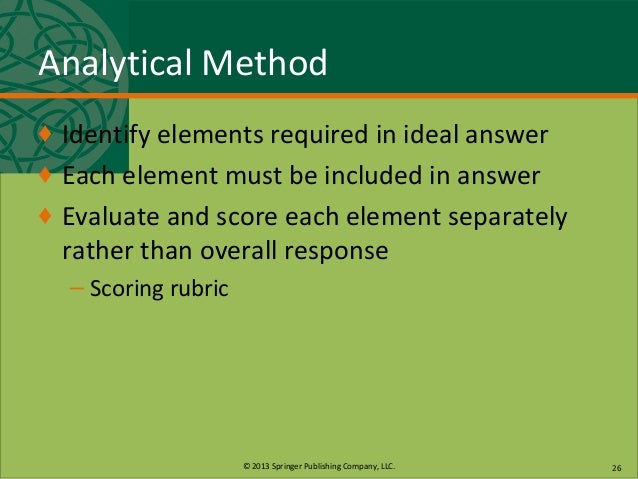 Analytical Method

♦ Identify elements required in ideal answer
♦ Each element must be included in answer
♦ Evaluate and score each element separately rather than overall response
– Scoring rubric

© 2013 Springer Publishing Company, LLC.

26